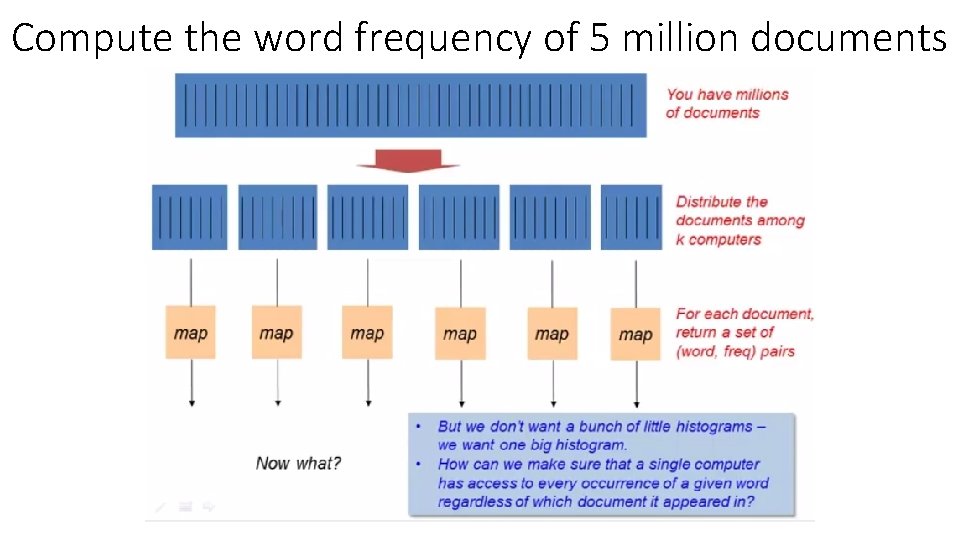 Compute the word frequency of 5 million documents

You have millions of documents

Distribute the documents among k computers

map

map

map

map

map

map

For each document, return a set of (word, freq) pairs

Now what?

• But we don't want a bunch of little histograms – we want one big histogram.
• How can we make sure that a single computer has access to every occurrence of a given word regardless of which document it appeared in?